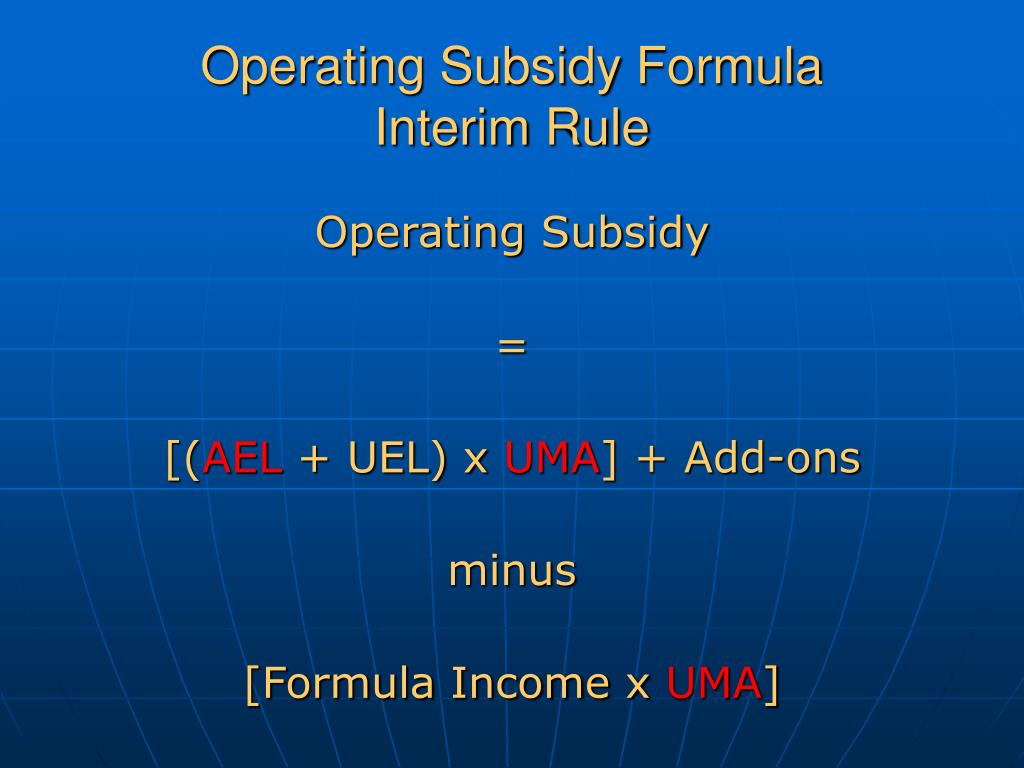 Operating Subsidy Formula
Interim Rule

Operating Subsidy

=

[(AEL + UEL) x UMA] + Add-ons

minus

[Formula Income x UMA]